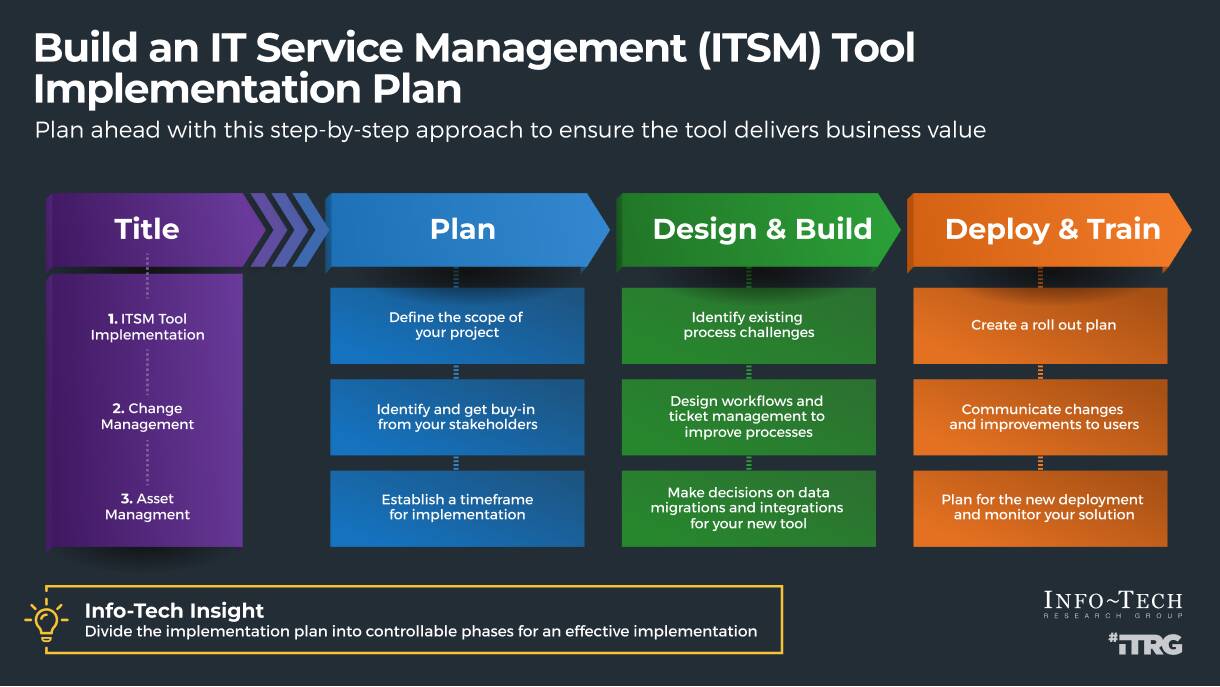 Build an IT Service Management (ITSM) Tool Implementation Plan

Plan ahead with this step-by-step approach to ensure the tool delivers business value

Title

1. ITSM Tool Implementation

2. Change Management

3. Asset Managment

Plan

Define the scope of your project

Identify and get buy-in from your stakeholders

Establish a timeframe for implementation

Design & Build

Identify existing process challenges

Design workflows and ticket management to improve processes

Make decisions on data migrations and integrations for your new tool

Deploy & Train

Create a roll out plan

Communicate changes and improvements to users

Plan for the new deployment and monitor your solution

Info-Tech Insight

Divide the implementation plan into controllable phases for an effective implementation

INFO~TECH
RESEARCH GROUP

#iTRG